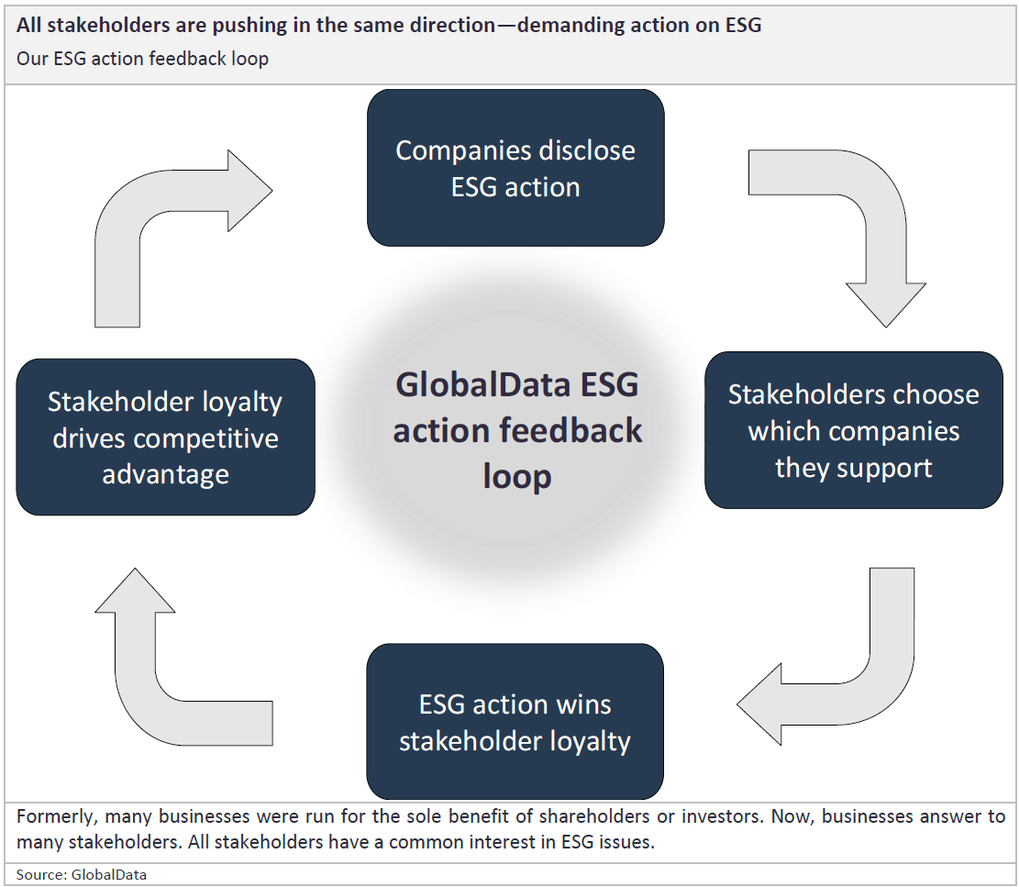 All stakeholders are pushing in the same direction—demanding action on ESG
Our ESG action feedback loop

Companies disclose ESG action

Stakeholders choose which companies they support

ESG action wins stakeholder loyalty

Stakeholder loyalty drives competitive advantage

GlobalData ESG action feedback loop

Formerly, many businesses were run for the sole benefit of shareholders or investors. Now, businesses answer to many stakeholders. All stakeholders have a common interest in ESG issues.

Source: GlobalData